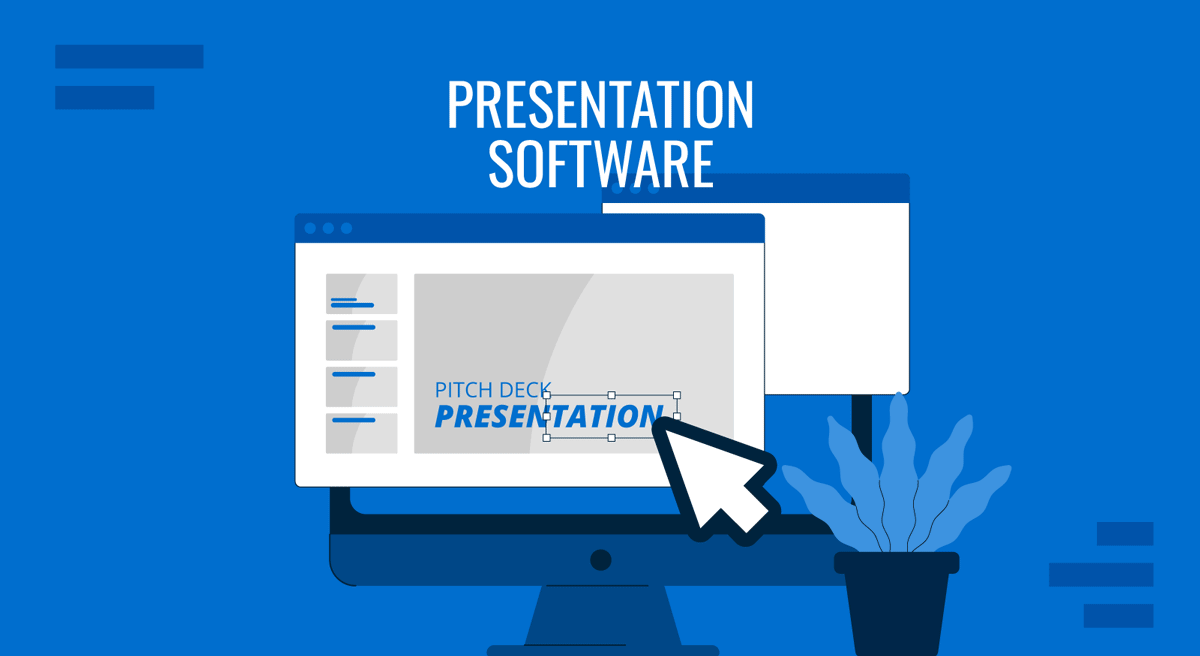 PRESENTATION SOFTWARE

PITCH DECK
PRESENTATION